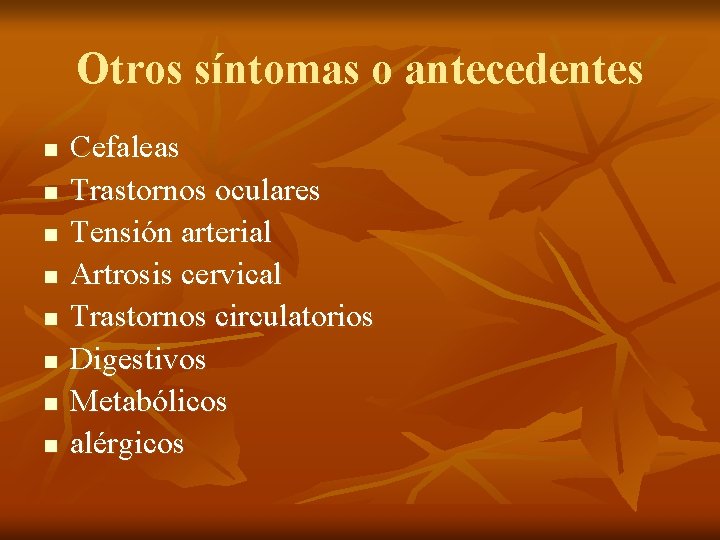 Otros síntomas o antecedentes

- Cefaleas
- Trastornos oculares
- Tensión arterial
- Artrosis cervical
- Trastornos circulatorios
- Digestivos
- Metabólicos
- alérgicos